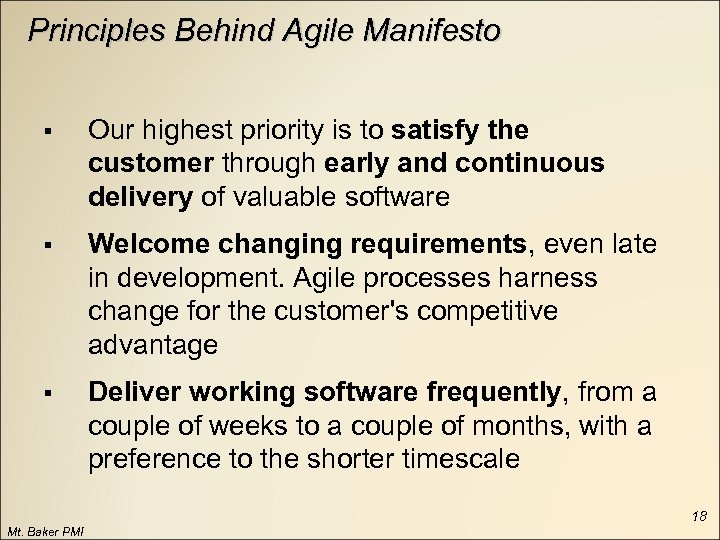 Principles Behind Agile Manifesto

▪ Our highest priority is to satisfy the customer through early and continuous delivery of valuable software

▪ Welcome changing requirements, even late in development. Agile processes harness change for the customer's competitive advantage

▪ Deliver working software frequently, from a couple of weeks to a couple of months, with a preference to the shorter timescale

18

Mt. Baker PMI